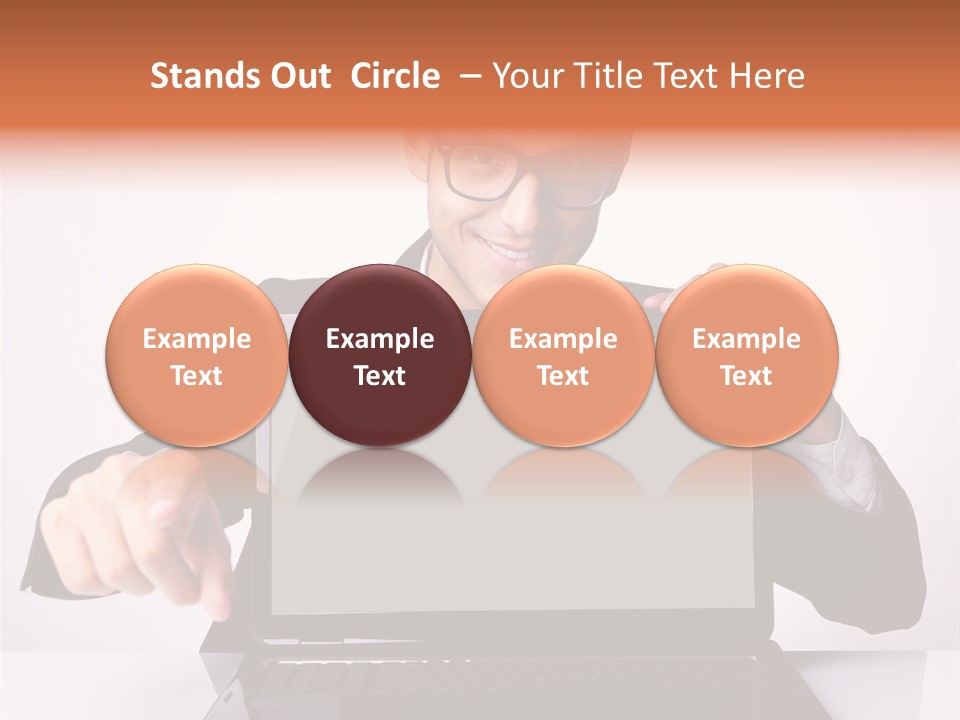 Stands Out Circle – Your Title Text Here

Example Text

Example Text

Example Text

Example Text